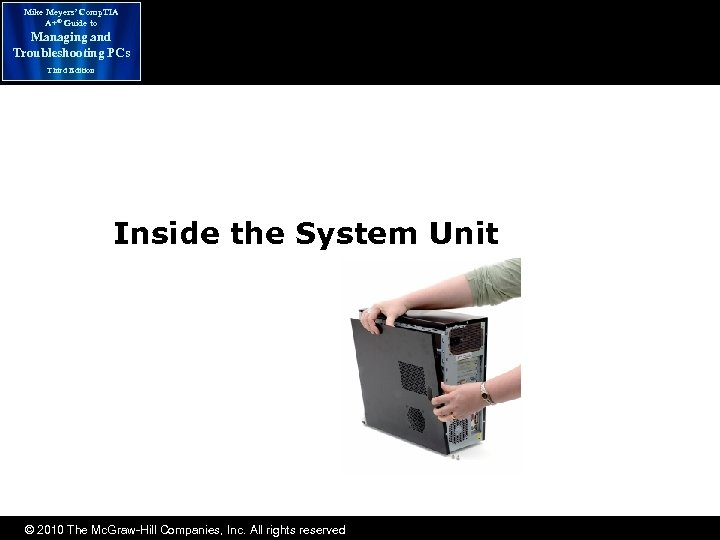 Mike Meyers' CompTIA A+® Guide to Managing and Troubleshooting PCs
Third Edition

Inside the System Unit

© 2010 The McGraw-Hill Companies, Inc. All rights reserved